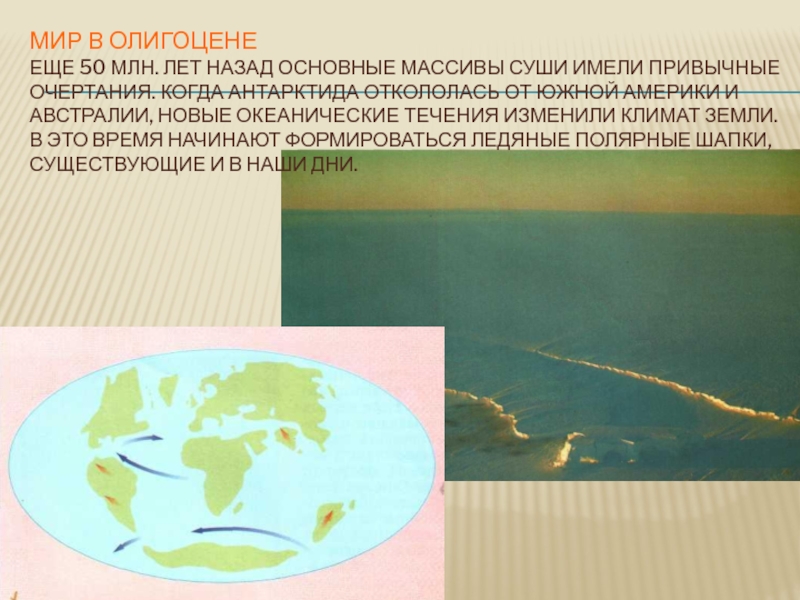 МИР В ОЛИГОЦЕНЕ

ЕЩЕ 50 МЛН. ЛЕТ НАЗАД ОСНОВНЫЕ МАССИВЫ СУШИ ИМЕЛИ ПРИВЫЧНЫЕ ОЧЕРТАНИЯ. КОГДА АНТАРКТИДА ОТКОЛОЛАСЬ ОТ ЮЖНОЙ АМЕРИКИ И АВСТРАЛИИ, НОВЫЕ ОКЕАНИЧЕСКИЕ ТЕЧЕНИЯ ИЗМЕНИЛИ КЛИМАТ ЗЕМЛИ. В ЭТО ВРЕМЯ НАЧИНАЮТ ФОРМИРОВАТЬСЯ ЛЕДЯНЫЕ ПОЛЯРНЫЕ ШАПКИ, СУЩЕСТВУЮЩИЕ И В НАШИ ДНИ.